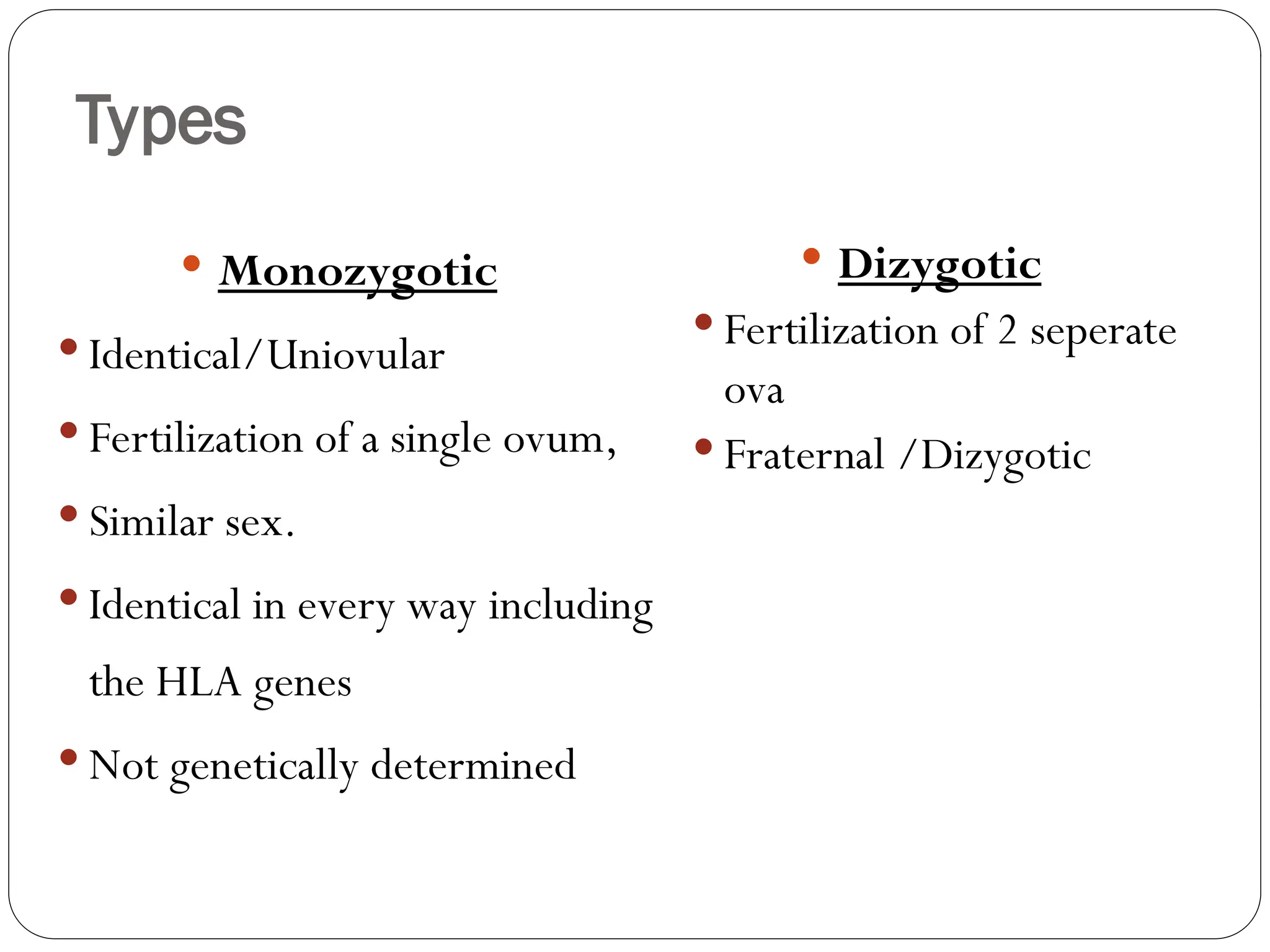 Types

• Monozygotic

• Identical/Uniovular

• Fertilization of a single ovum,

• Similar sex.

• Identical in every way including the HLA genes

• Not genetically determined

• Dizygotic

• Fertilization of 2 seperate ova

• Fraternal /Dizygotic